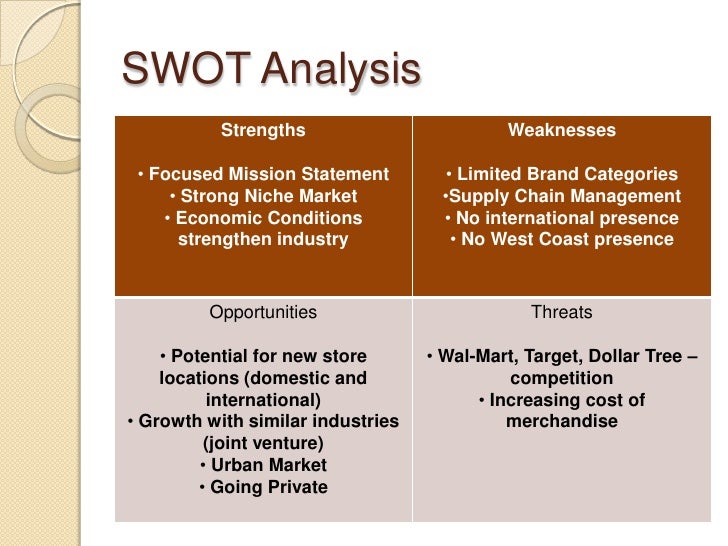 SWOT Analysis

| Strengths<br><br>• Focused Mission Statement<br>• Strong Niche Market<br>• Economic Conditions strengthen industry | Weaknesses<br><br>• Limited Brand Categories<br>•Supply Chain Management<br>• No international presence<br>• No West Coast presence |
|---|---|
| Opportunities<br><br>• Potential for new store locations (domestic and international)<br>• Growth with similar industries (joint venture)<br>• Urban Market<br>• Going Private | Threats<br><br>• Wal-Mart, Target, Dollar Tree – competition<br>• Increasing cost of merchandise |